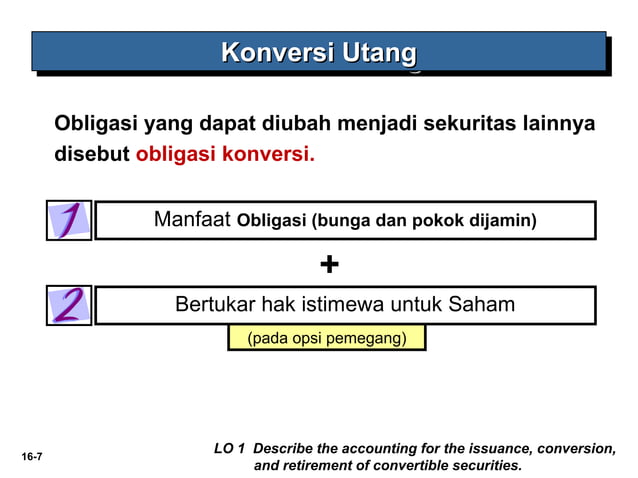 Konversi Utang

Obligasi yang dapat diubah menjadi sekuritas lainnya disebut obligasi konversi.

1

Manfaat Obligasi (bunga dan pokok dijamin)

+

2

Bertukar hak istimewa untuk Saham

(pada opsi pemegang)

16-7

LO 1 Describe the accounting for the issuance, conversion, and retirement of convertible securities.